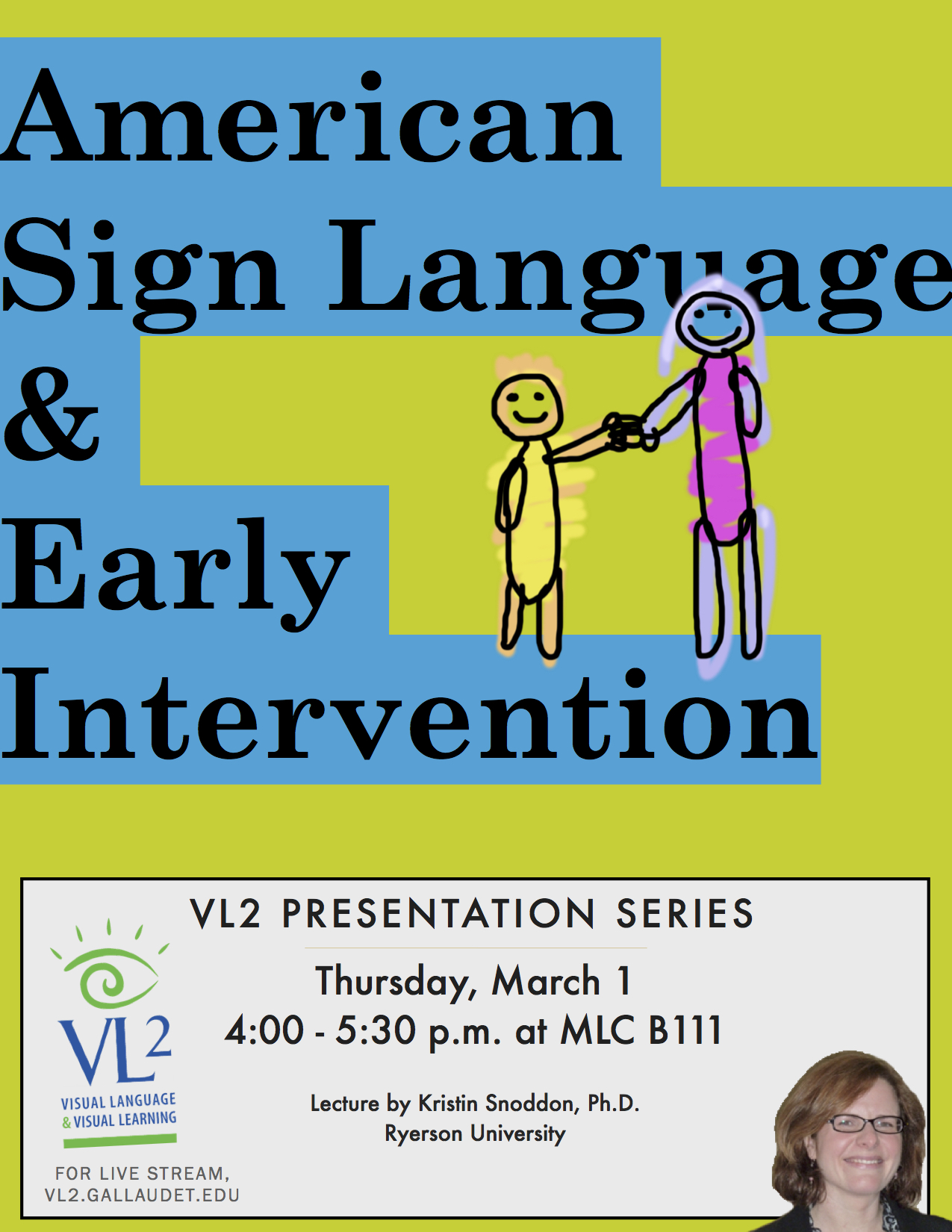 American Sign Language & Early Intervention

VL2 PRESENTATION SERIES

Thursday, March 1
4:00 - 5:30 p.m. at MLC B111

Lecture by Kristin Snoddon, Ph.D.
Ryerson University

VL2
VISUAL LANGUAGE & VISUAL LEARNING

FOR LIVE STREAM, VL2.GALLAUDET.EDU